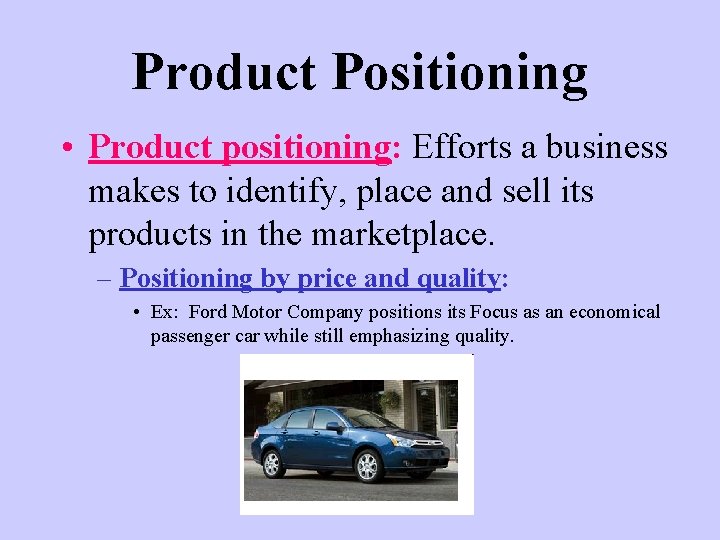 Product Positioning

• Product positioning: Efforts a business makes to identify, place and sell its products in the marketplace.

– Positioning by price and quality:

• Ex: Ford Motor Company positions its Focus as an economical passenger car while still emphasizing quality.